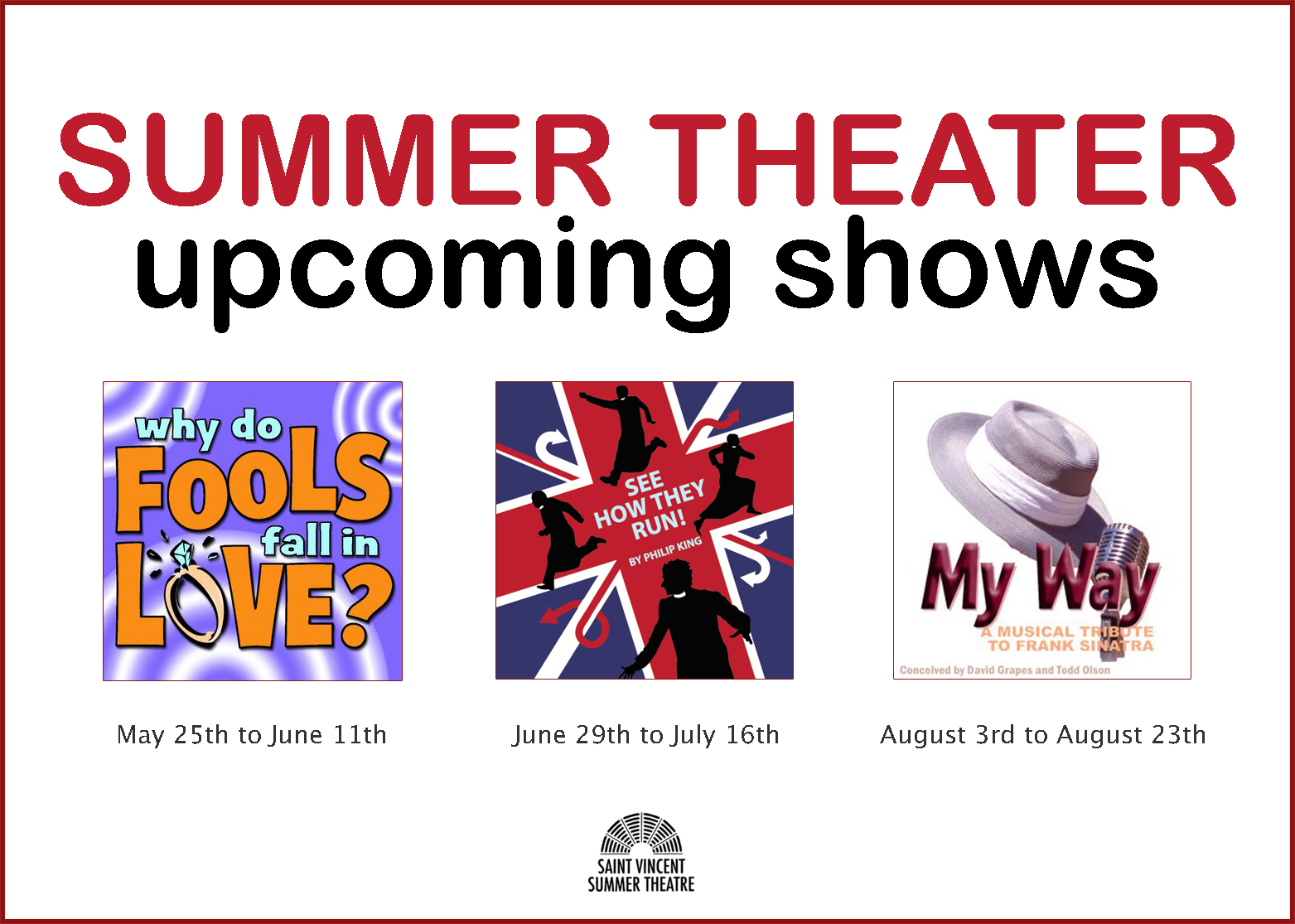 SUMMER THEATER
upcoming shows

why do FOOLS fall in LOVE?

May 25th to June 11th

SEE HOW THEY RUN!
BY PHILIP KING

June 29th to July 16th

My Way
A MUSICAL TRIBUTE TO FRANK SINATRA
Conceived by David Grapes and Todd Olson

August 3rd to August 23th

SAINT VINCENT SUMMER THEATRE